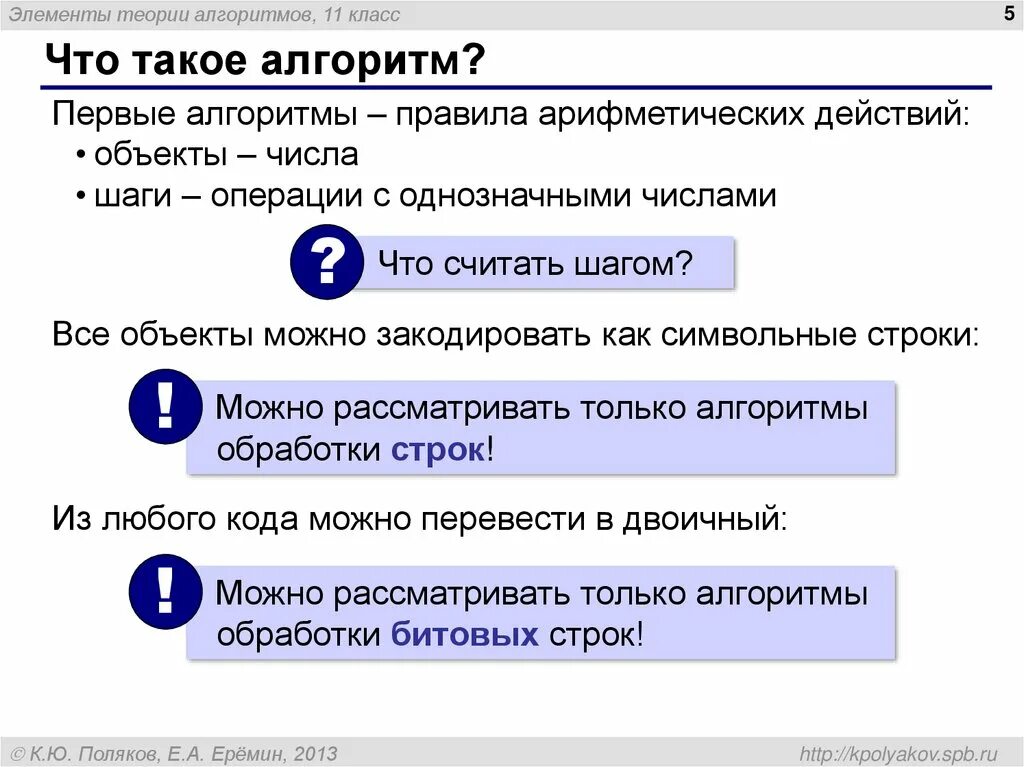 Элементы теории алгоритмов, 11 класс

5

Что такое алгоритм?

Первые алгоритмы – правила арифметических действий:

• объекты – числа

• шаги – операции с однозначными числами

?

Что считать шагом?

Все объекты можно закодировать как символьные строки:

!

Можно рассматривать только алгоритмы обработки строк!

Из любого кода можно перевести в двоичный:

!

Можно рассматривать только алгоритмы обработки битовых строк!

© К.Ю. Поляков, Е.А. Ерёмин, 2013

http://kpolyakov.spb.ru